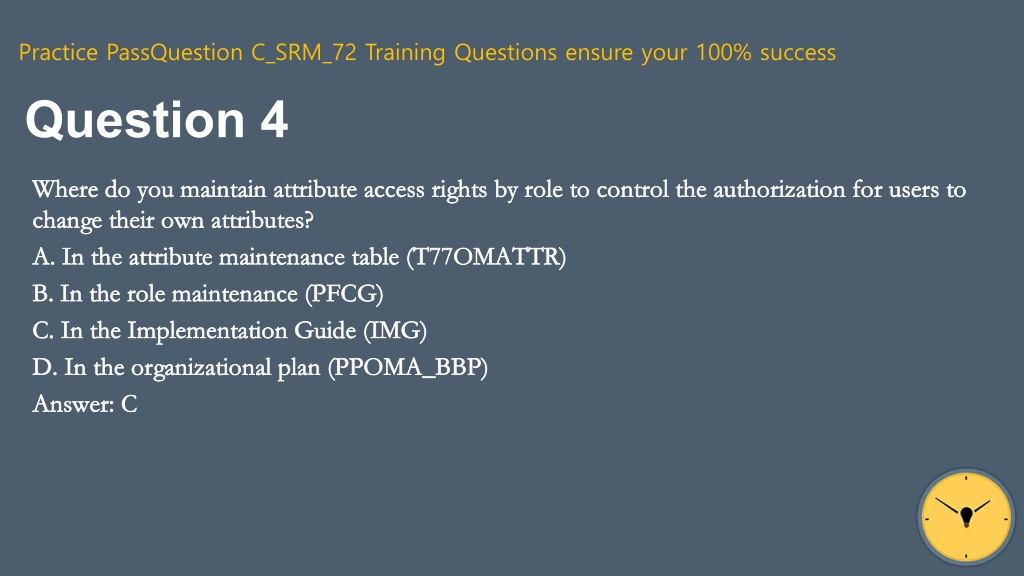 Practice PassQuestion C_SRM_72 Training Questions ensure your 100% success

Question 4

Where do you maintain attribute access rights by role to control the authorization for users to change their own attributes?
A. In the attribute maintenance table (T77OMATTR)
B. In the role maintenance (PFCG)
C. In the Implementation Guide (IMG)
D. In the organizational plan (PPOMA_BBP)
Answer: C